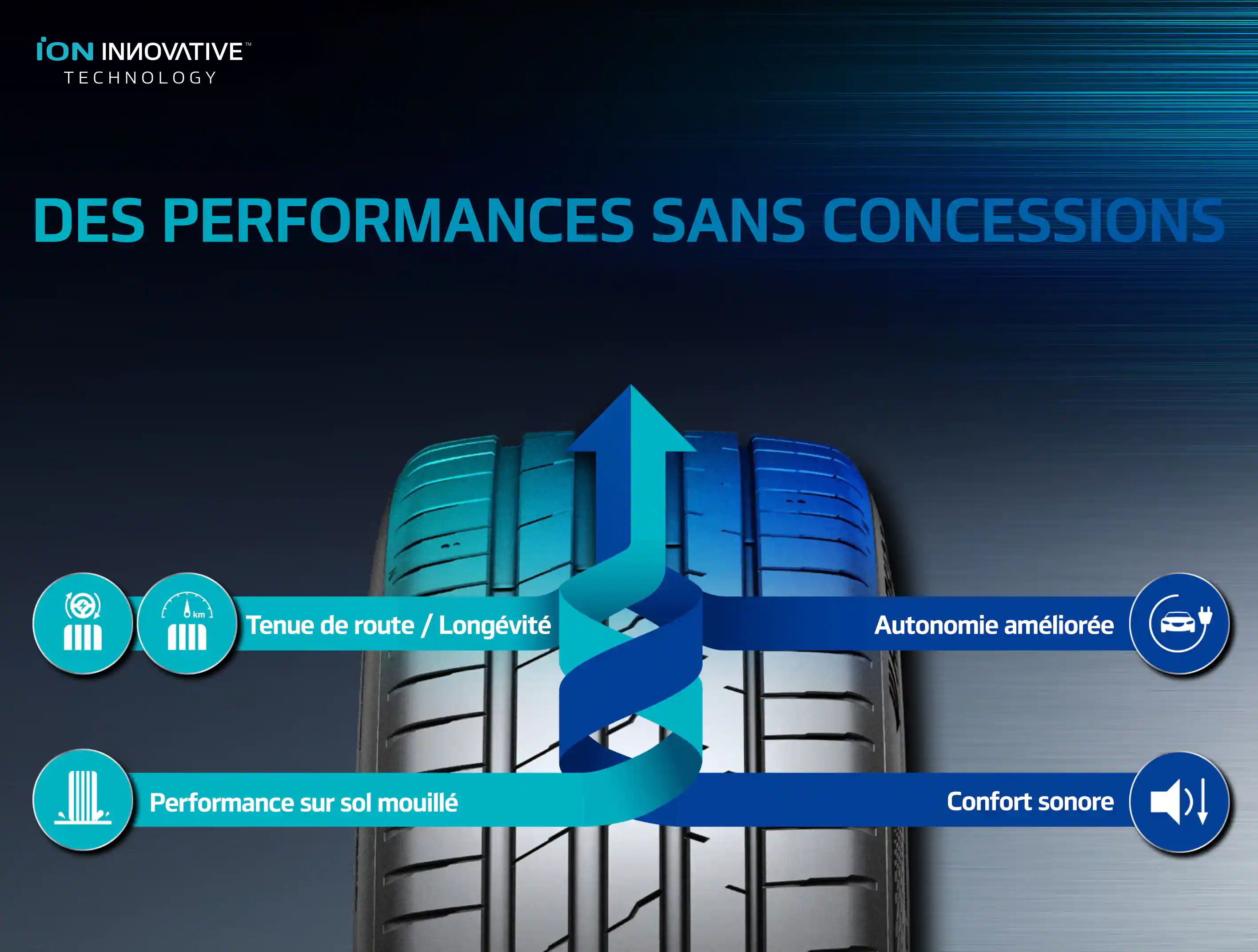 iON INNOVATIVE™
TECHNOLOGY

DES PERFORMANCES SANS CONCESSIONS

km

Tenue de route / Longévité

Autonomie améliorée

Performance sur sol mouillé

Confort sonore